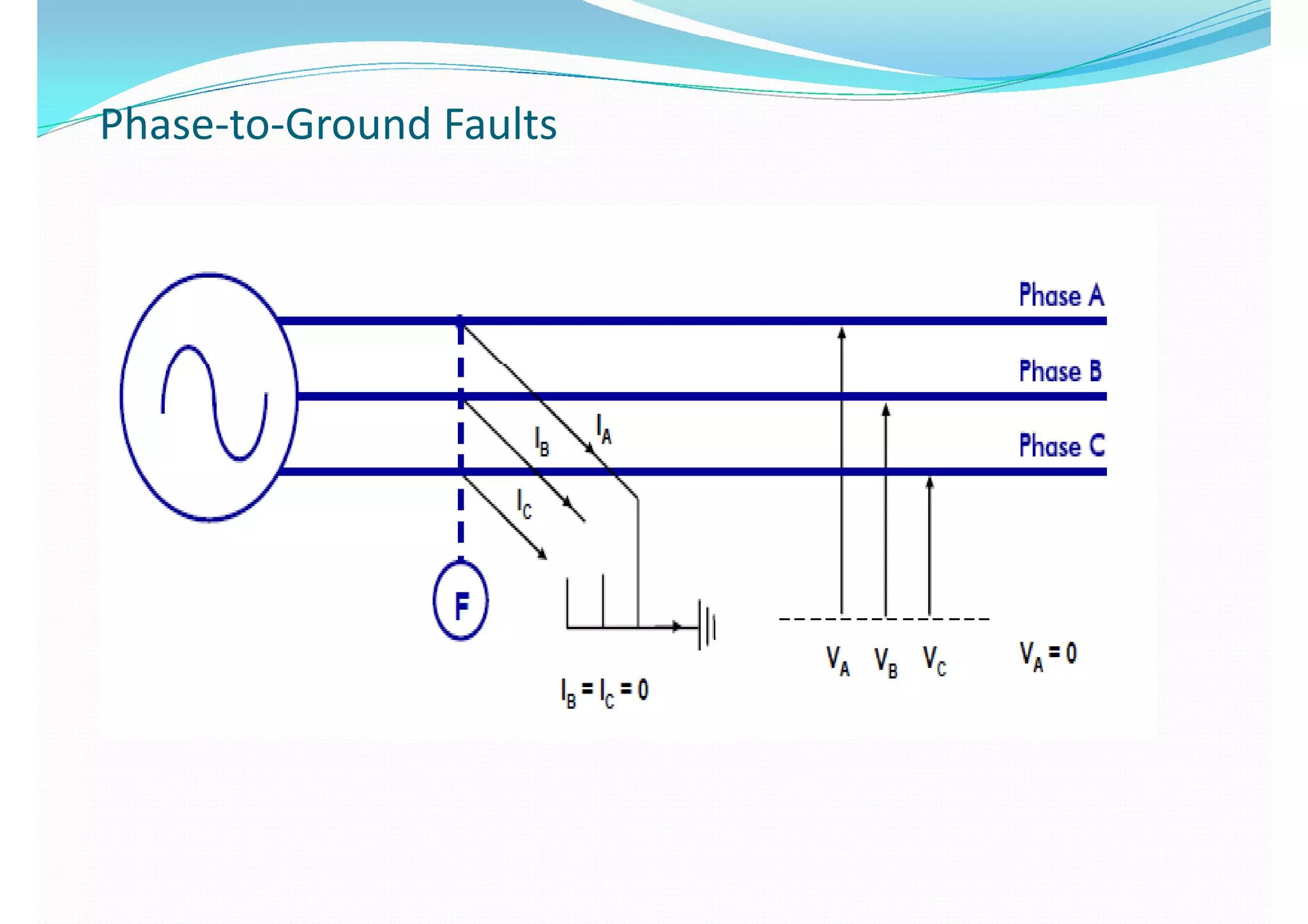 Phase-to-Ground Faults

Phase A

Phase B

Phase C

$I_A$

$I_B$

$I_C$

F

$I_B = I_C = 0$

$V_A$ $V_B$ $V_C$

$V_A = 0$